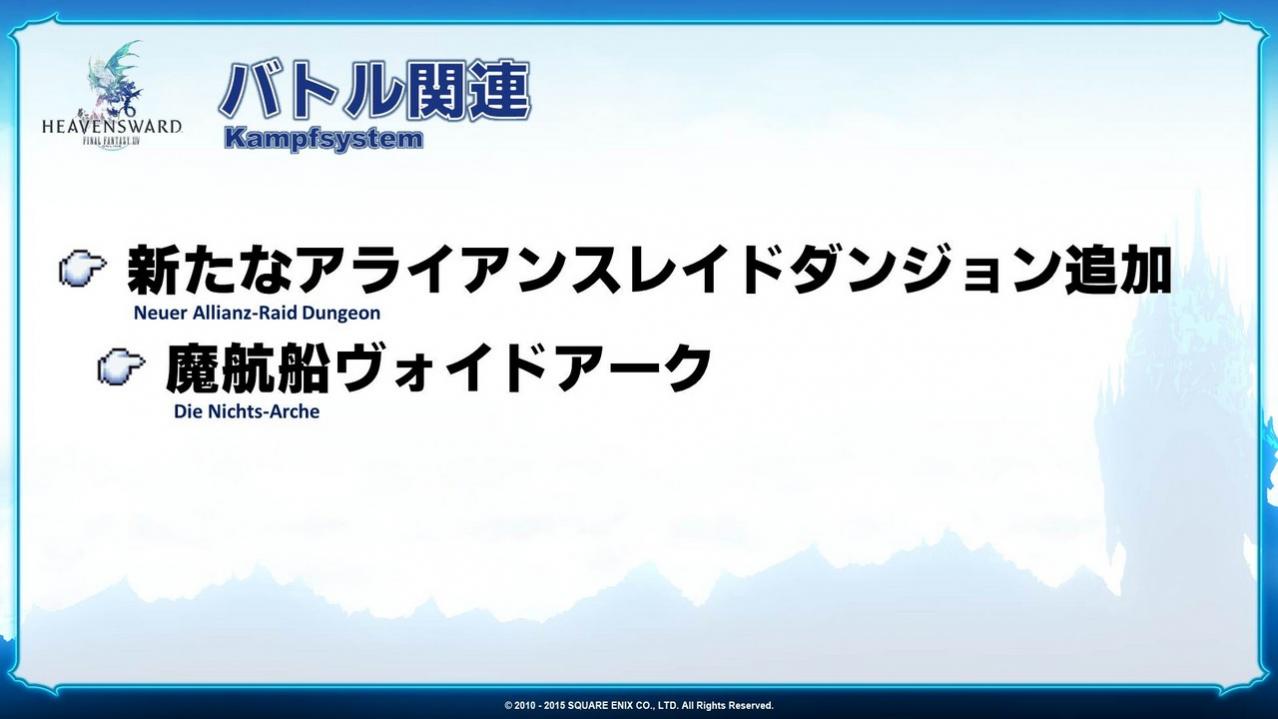 HEAVENSWARD
FINAL FANTASY XIV

バトル関連
Kampfsystem

新たなアライアンスレイドダンジョン追加
Neuer Allianz-Raid Dungeon

魔航船ヴォイドアーク
Die Nichts-Arche

© 2010 - 2015 SQUARE ENIX CO., LTD. All Rights Reserved.